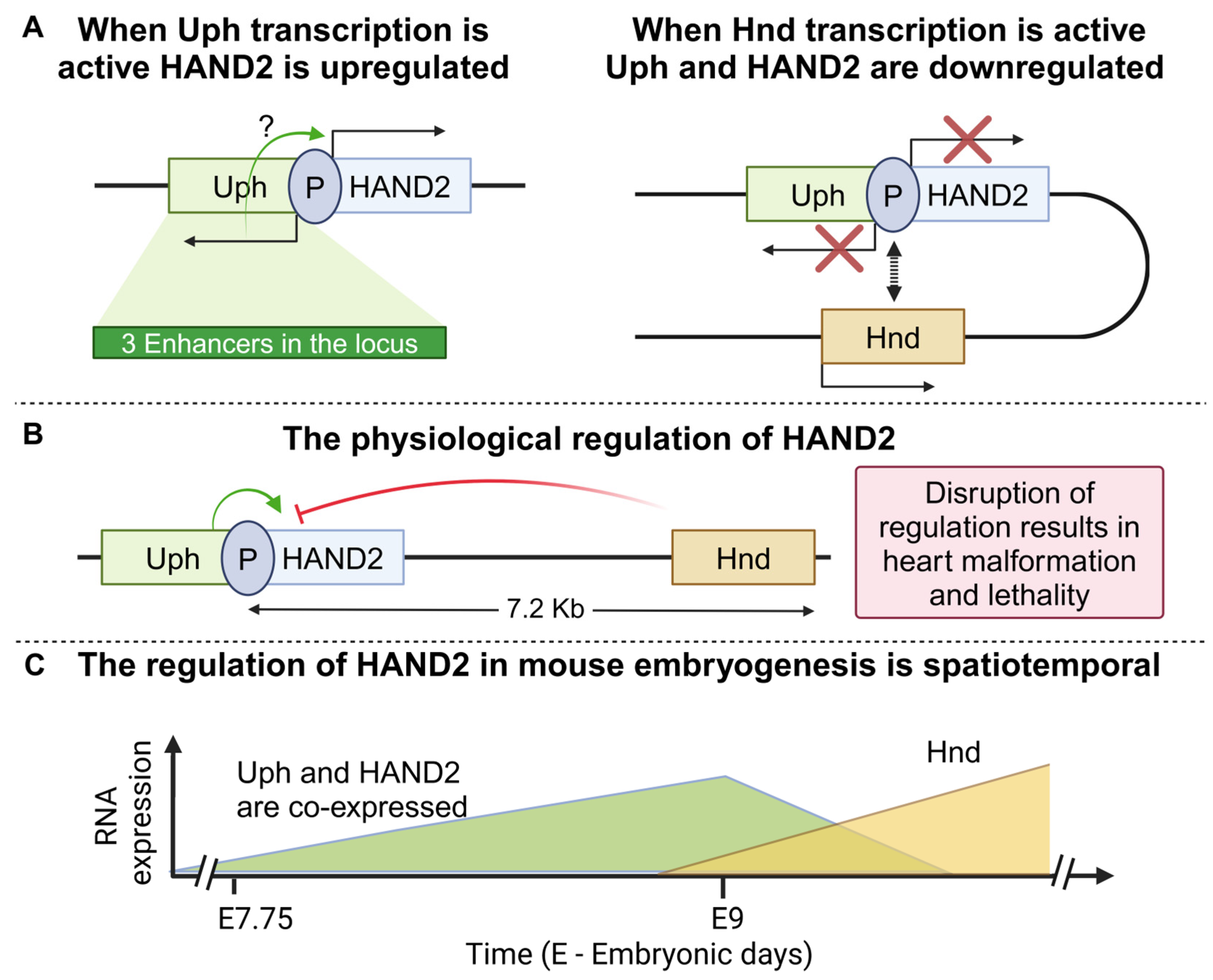 A When Uph transcription is active HAND2 is upregulated

?

Uph P HAND2

3 Enhancers in the locus

When Hnd transcription is active Uph and HAND2 are downregulated

Uph P HAND2

Hnd

B The physiological regulation of HAND2

Uph P HAND2

Hnd

7.2 Kb

Disruption of regulation results in heart malformation and lethality

C The regulation of HAND2 in mouse embryogenesis is spatiotemporal

RNA expression

Uph and HAND2 are co-expressed

Hnd

E7.75

E9

Time (E - Embryonic days)